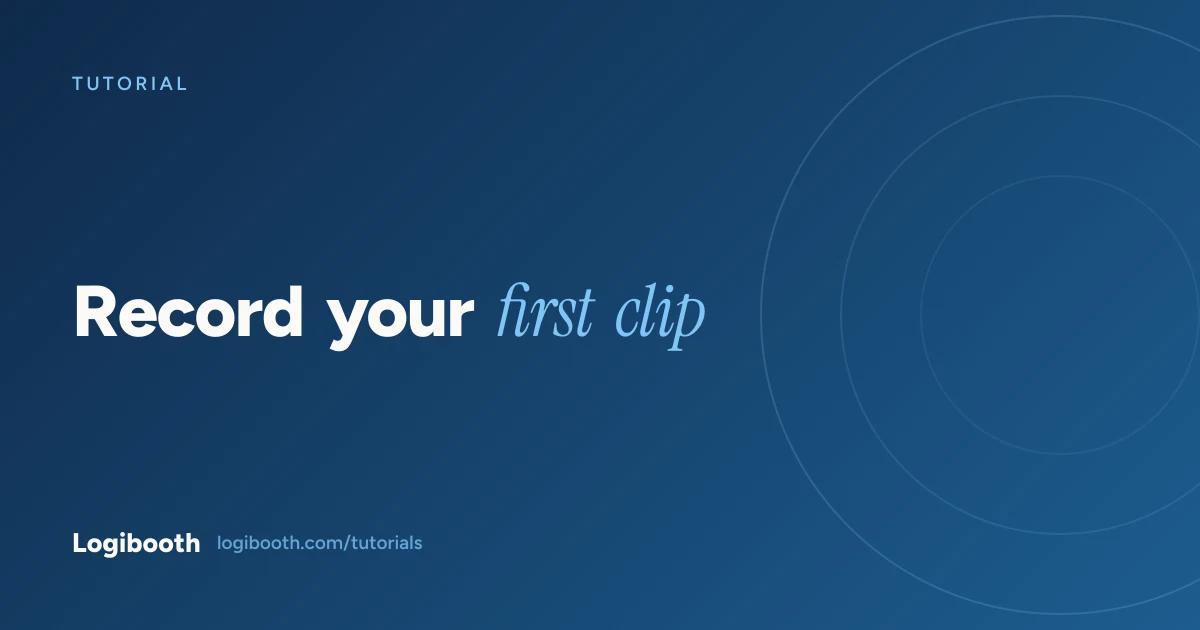 TUTORIAL

Record your first clip

Logibooth logibooth.com/tutorials